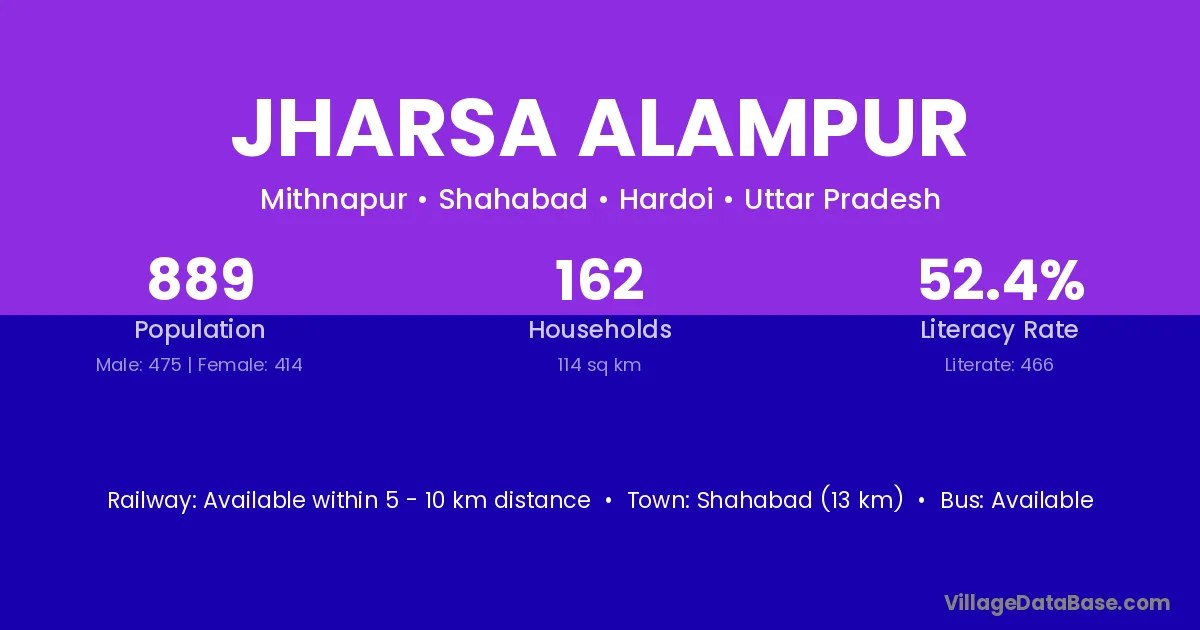 JHARSA ALAMPUR

Mithnapur • Shahabad • Hardoi • Uttar Pradesh

889
Population
Male: 475 | Female: 414

162
Households
114 sq km

52.4%
Literacy Rate
Literate: 466

Railway: Available within 5 - 10 km distance • Town: Shahabad (13 km) • Bus: Available

VillageDataBase.com